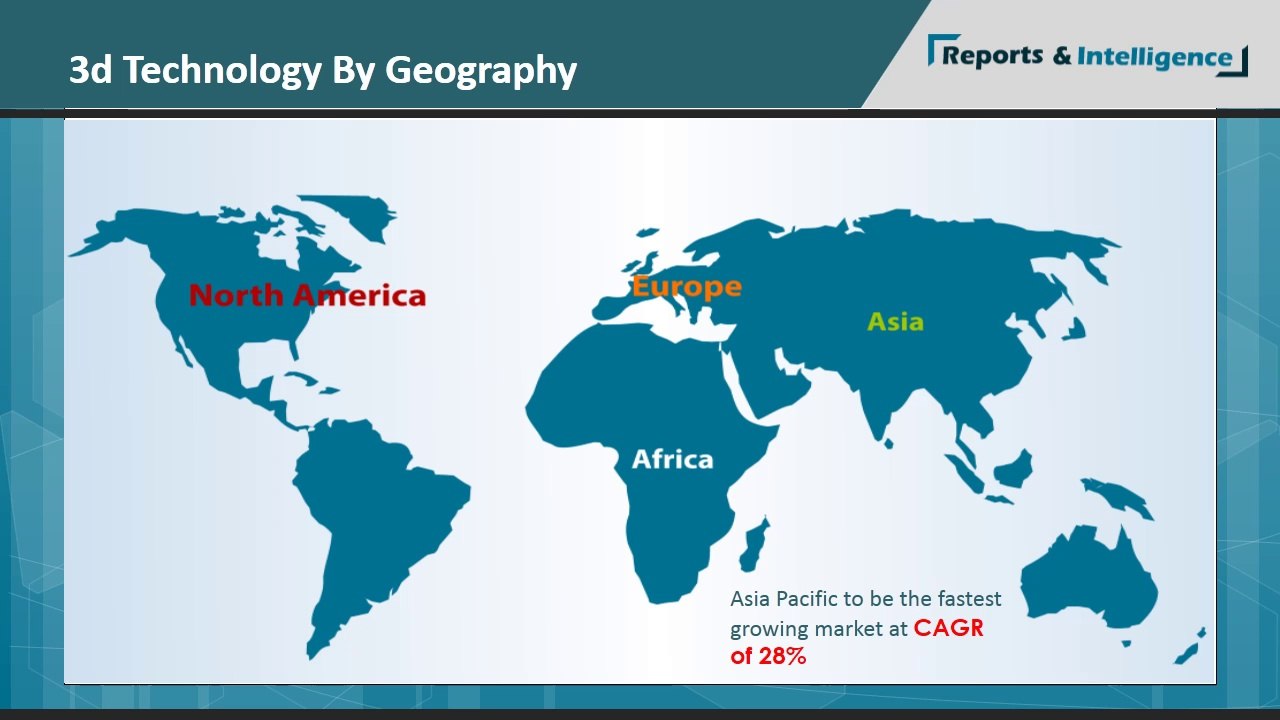 3d Technology By Geography

Reports & Intelligence

North America

Europe

Asia

Africa

Asia Pacific to be the fastest growing market at CAGR of 28%